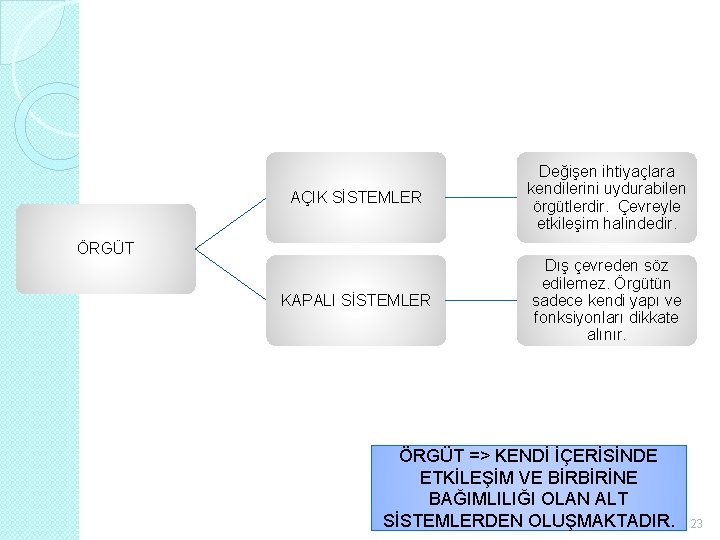 ÖRGÜT

AÇIK SİSTEMLER

Değişen ihtiyaçlara kendilerini uydurabilen örgütlerdir. Çevreyle etkileşim halindedir.

KAPALI SİSTEMLER

Dış çevreden söz edilemez. Örgütün sadece kendi yapı ve fonksiyonları dikkate alınır.

ÖRGÜT => KENDİ İÇERİSİNDE ETKİLEŞİM VE BİRBİRİNE BAĞIMLILIĞI OLAN ALT SİSTEMLERDEN OLUŞMAKTADIR.

23